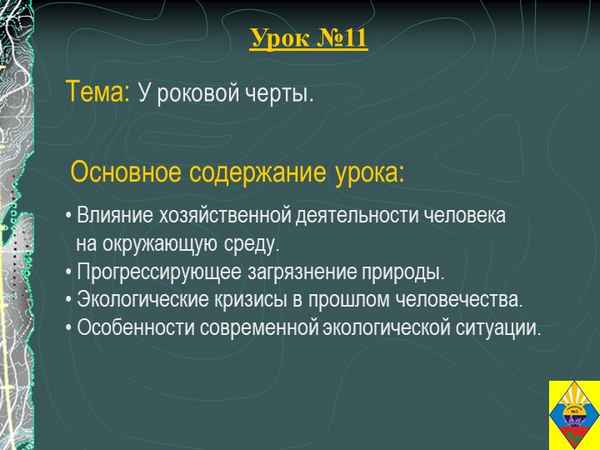 Урок №11

Тема: У роковой черты.

Основное содержание урока:

• Влияние хозяйственной деятельности человека на окружающую среду.
• Прогрессирующее загрязнение природы.
• Экологические кризисы в прошлом человечества.
• Особенности современной экологической ситуации.